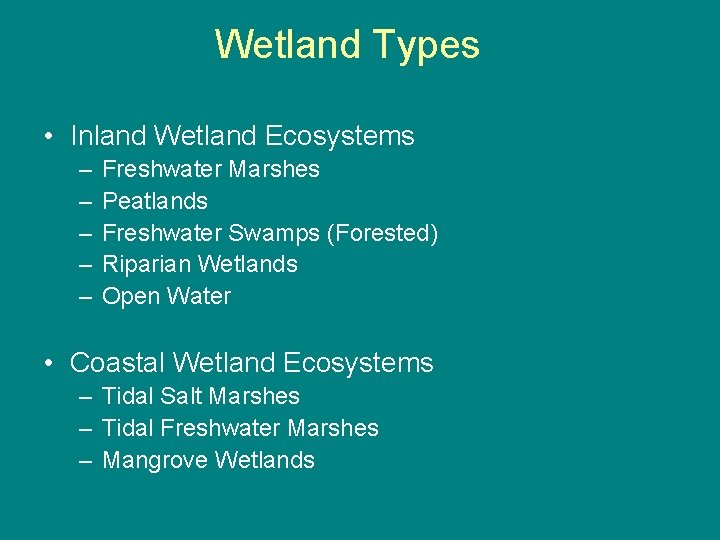 Wetland Types

• Inland Wetland Ecosystems
– Freshwater Marshes
– Peatlands
– Freshwater Swamps (Forested)
– Riparian Wetlands
– Open Water

• Coastal Wetland Ecosystems
– Tidal Salt Marshes
– Tidal Freshwater Marshes
– Mangrove Wetlands